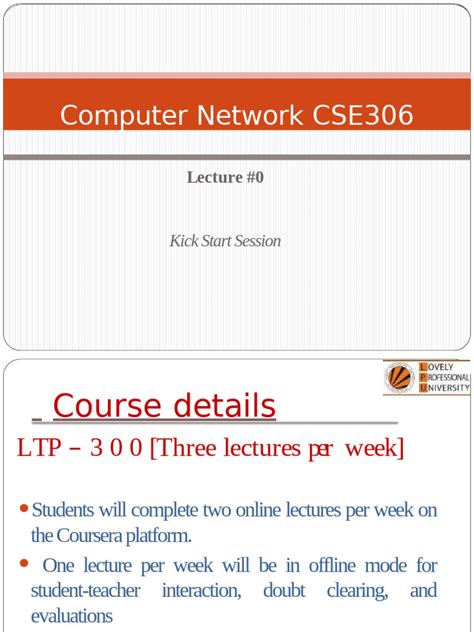 Computer Network CSE306

Lecture #0

Kick Start Session

LOVELY PROFESSIONAL UNIVERSITY

Course details

LTP – 3 0 0 [Three lectures per week]

• Students will complete two online lectures per week on the Coursera platform.

• One lecture per week will be in offline mode for student-teacher interaction, doubt clearing, and evaluations